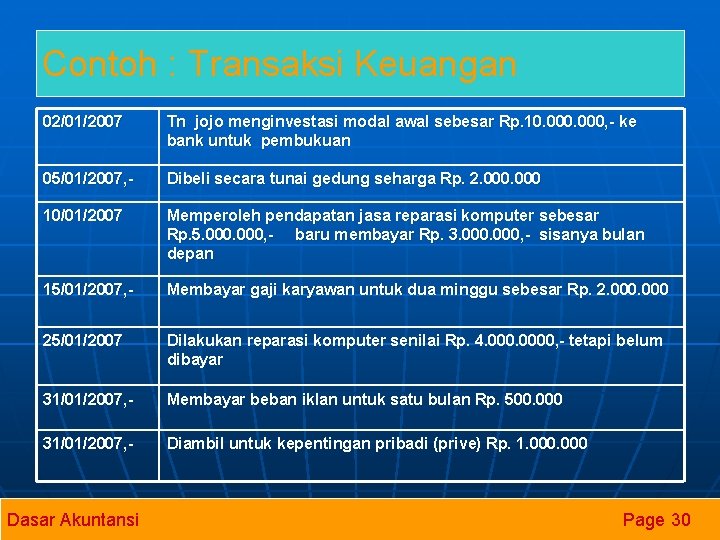 Contoh : Transaksi Keuangan

| | |
|---|---|
| 02/01/2007 | Tn jojo menginvestasi modal awal sebesar Rp.10.000.000,- ke bank untuk pembukuan |
| 05/01/2007,- | Dibeli secara tunai gedung seharga Rp. 2.000.000 |
| 10/01/2007 | Memperoleh pendapatan jasa reparasi komputer sebesar Rp.5.000.000,- baru membayar Rp. 3.000.000,- sisanya bulan depan |
| 15/01/2007,- | Membayar gaji karyawan untuk dua minggu sebesar Rp. 2.000.000 |
| 25/01/2007 | Dilakukan reparasi komputer senilai Rp. 4.000.0000,- tetapi belum dibayar |
| 31/01/2007,- | Membayar beban iklan untuk satu bulan Rp. 500.000 |
| 31/01/2007,- | Diambil untuk kepentingan pribadi (prive) Rp. 1.000.000 |

Dasar Akuntansi

Page 30